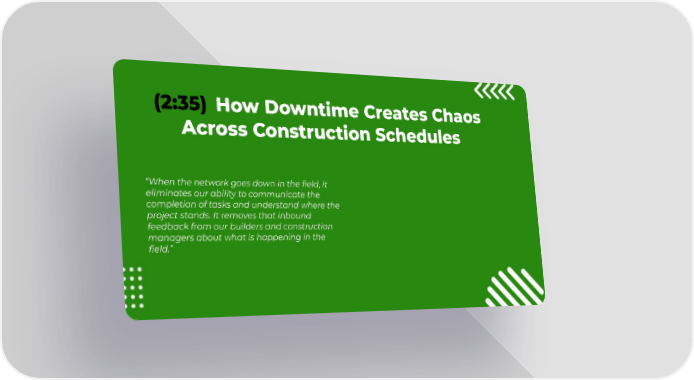 (2:35) How Downtime Creates Chaos Across Construction Schedules

"When the network goes down in the field, it eliminates our ability to communicate the completion of tasks and understand where the project stands. It removes that inbound feedback from our builders and construction managers about what is happening in the field."